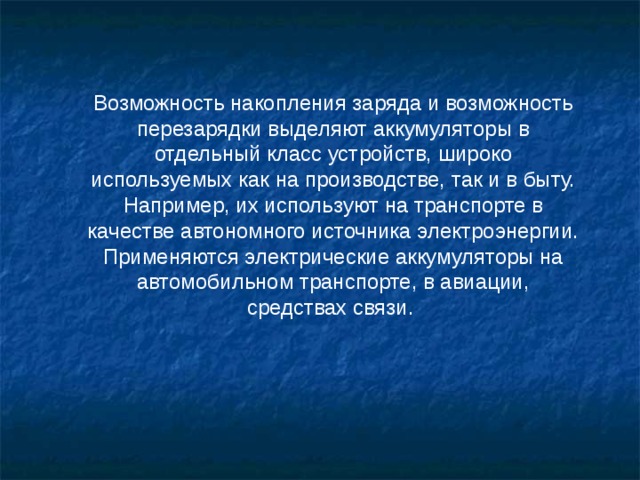 Возможность накопления заряда и возможность перезарядки выделяют аккумуляторы в отдельный класс устройств, широко используемых как на производстве, так и в быту. Например, их используют на транспорте в качестве автономного источника электроэнергии. Применяются электрические аккумуляторы на автомобильном транспорте, в авиации, средствах связи.